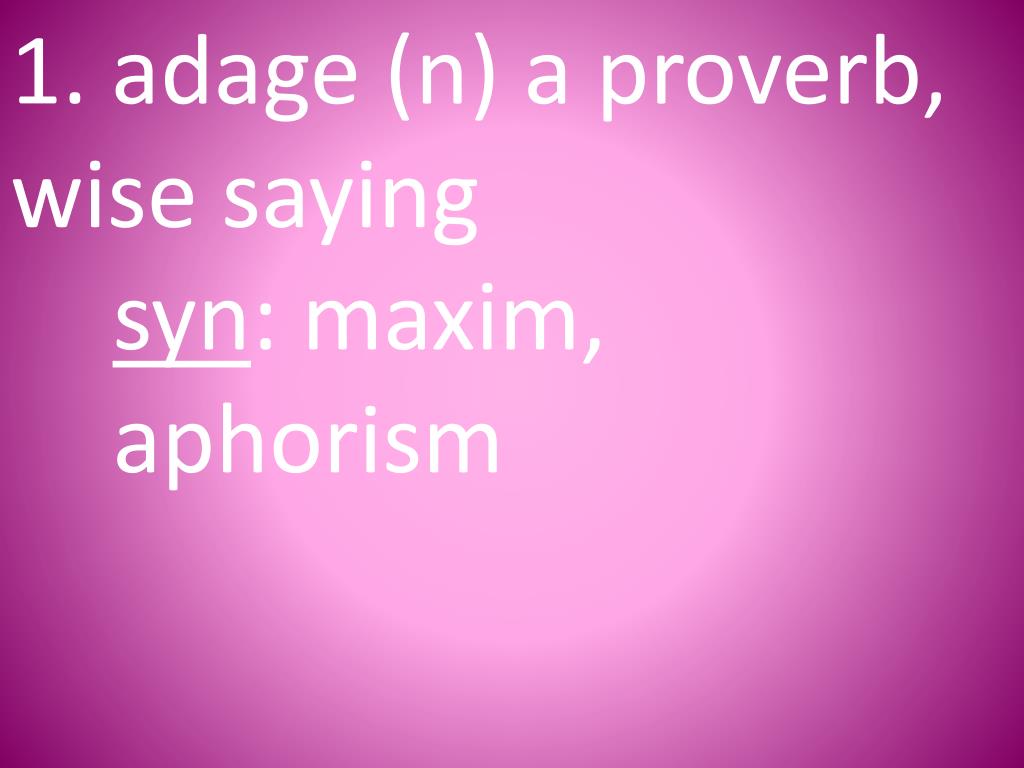 1. adage (n) a proverb, wise saying

syn: maxim, aphorism